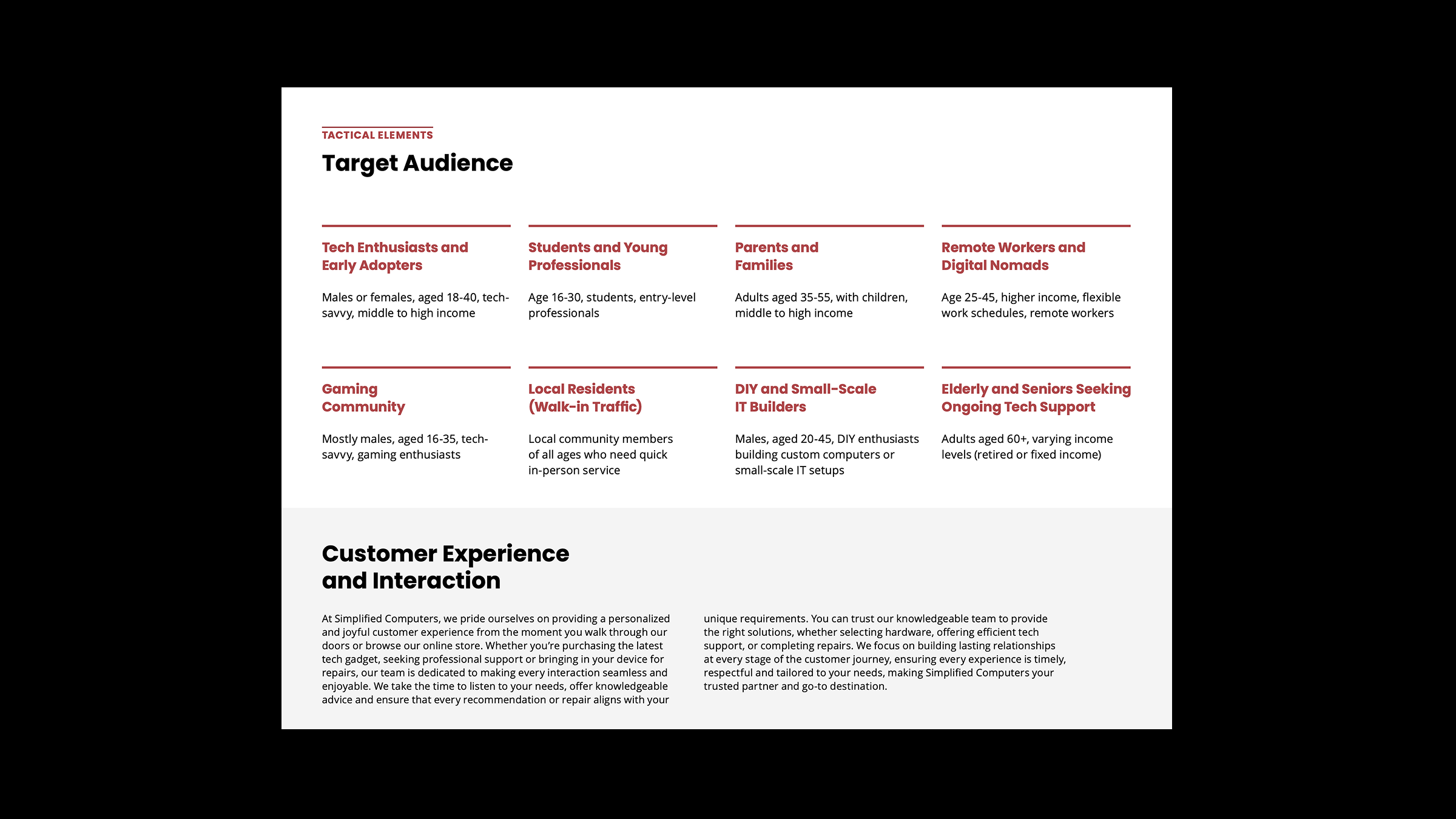 TACTICAL ELEMENTS

Target Audience

Tech Enthusiasts and Early Adopters

Males or females, aged 18-40, tech-savvy, middle to high income

Students and Young Professionals

Age 16-30, students, entry-level professionals

Parents and Families

Adults aged 35-55, with children, middle to high income

Remote Workers and Digital Nomads

Age 25-45, higher income, flexible work schedules, remote workers

Gaming Community

Mostly males, aged 16-35, tech-savvy, gaming enthusiasts

Local Residents (Walk-in Traffic)

Local community members of all ages who need quick in-person service

DIY and Small-Scale IT Builders

Males, aged 20-45, DIY enthusiasts building custom computers or small-scale IT setups

Elderly and Seniors Seeking Ongoing Tech Support

Adults aged 60+, varying income levels (retired or fixed income)

Customer Experience and Interaction

At Simplified Computers, we pride ourselves on providing a personalized and joyful customer experience from the moment you walk through our doors or browse our online store. Whether you're purchasing the latest tech gadget, seeking professional support or bringing in your device for repairs, our team is dedicated to making every interaction seamless and enjoyable. We take the time to listen to your needs, offer knowledgeable advice and ensure that every recommendation or repair aligns with your unique requirements. You can trust our knowledgeable team to provide the right solutions, whether selecting hardware, offering efficient tech support, or completing repairs. We focus on building lasting relationships at every stage of the customer journey, ensuring every experience is timely, respectful and tailored to your needs, making Simplified Computers your trusted partner and go-to destination.